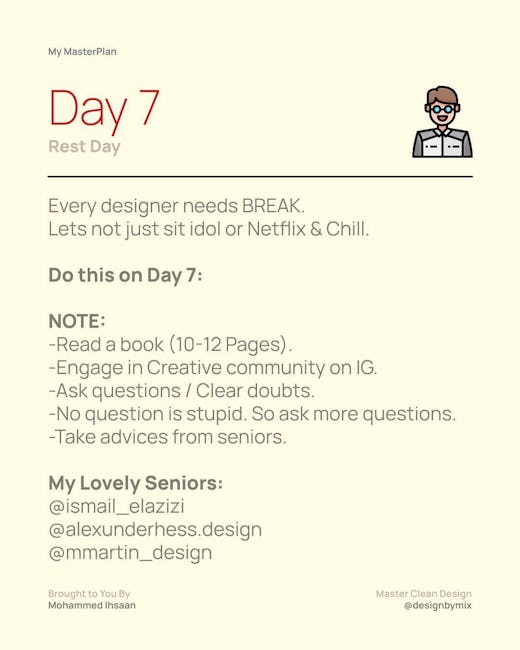 My MasterPlan

Day 7
Rest Day

Every designer needs BREAK.
Lets not just sit idol or Netflix & Chill.

Do this on Day 7:

NOTE:
-Read a book (10-12 Pages).
-Engage in Creative community on IG.
-Ask questions / Clear doubts.
-No question is stupid. So ask more questions.
-Take advices from seniors.

My Lovely Seniors:
@ismail_elazizi
@alexunderhess.design
@mmartin_design

Brought to You By
Mohammed Ihsaan

Master Clean Design
@designbymix